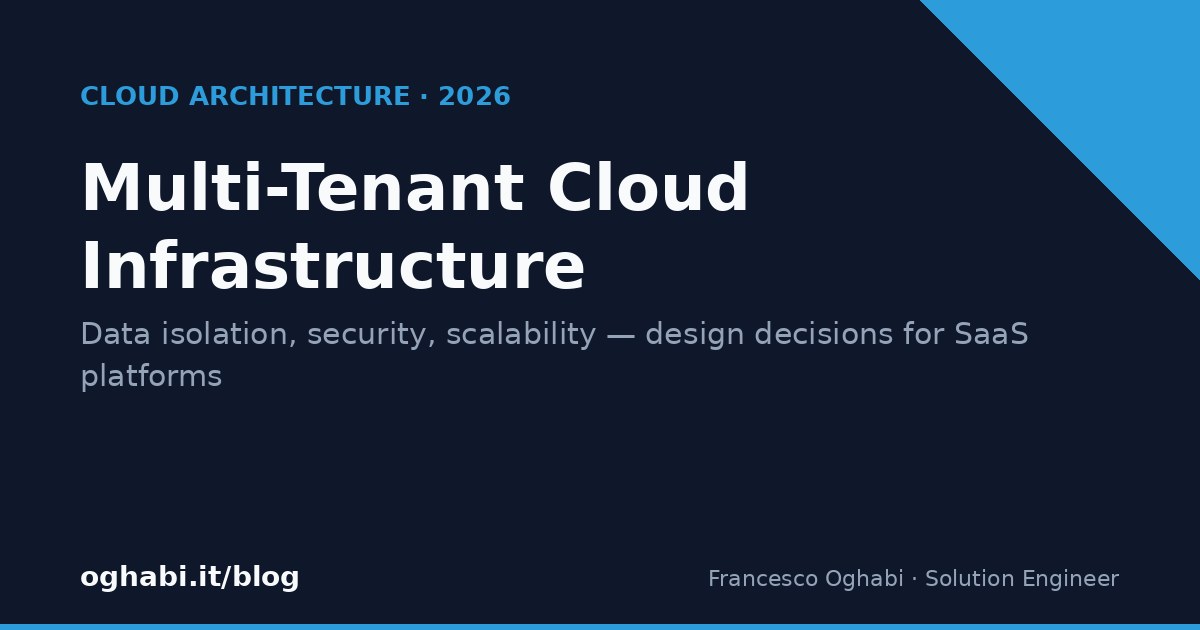 CLOUD ARCHITECTURE · 2026

Multi-Tenant Cloud Infrastructure

Data isolation, security, scalability — design decisions for SaaS platforms

oghabi.it/blog

Francesco Oghabi · Solution Engineer